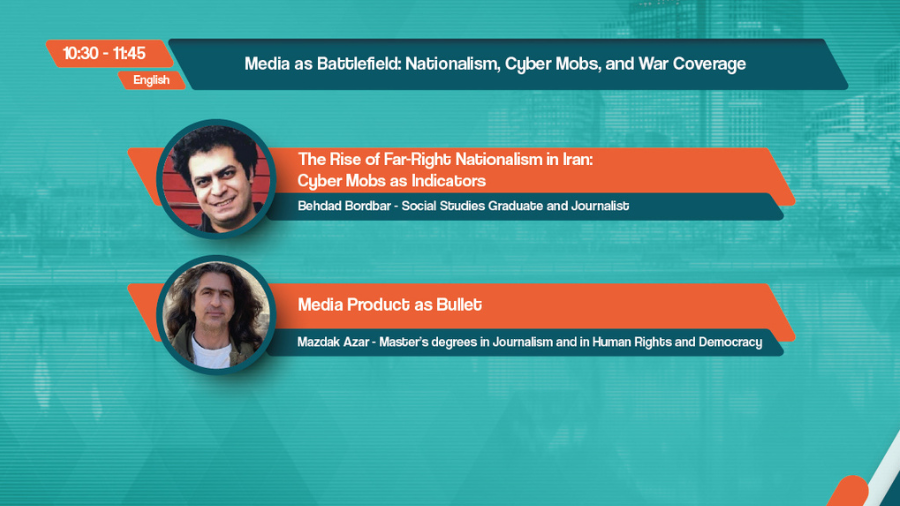 10:30 - 11:45

English

Media as Battlefield: Nationalism, Cyber Mobs, and War Coverage

The Rise of Far-Right Nationalism in Iran: Cyber Mobs as Indicators

Behdad Bordbar - Social Studies Graduate and Journalist

Media Product as Bullet

Mazdak Azar - Master's degrees in Journalism and in Human Rights and Democracy